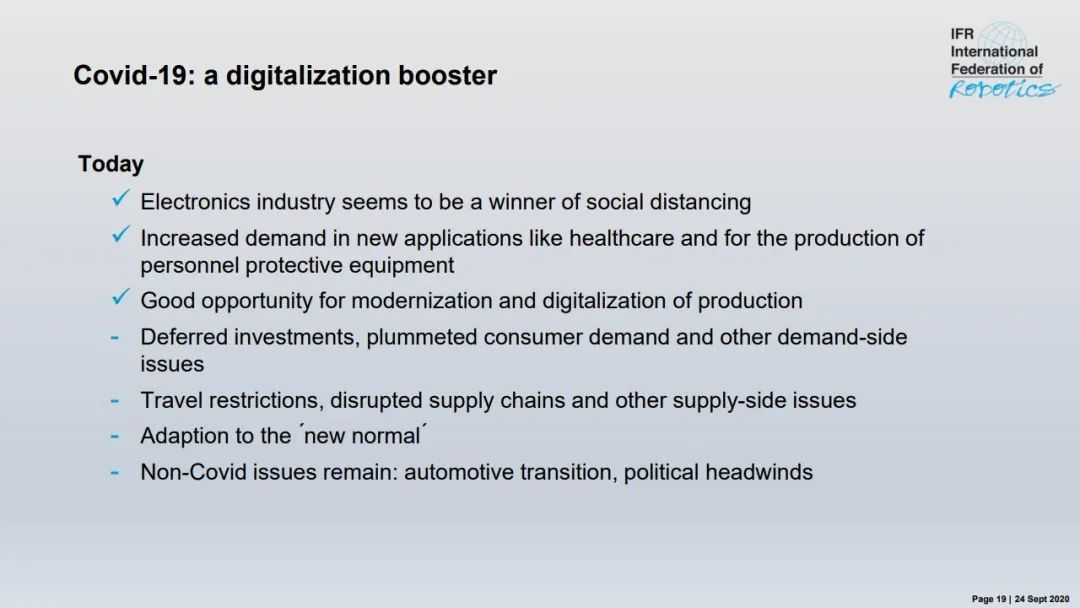 Covid-19: a digitalization booster

IFR
International
Federation of
Robotics

Today

✓ Electronics industry seems to be a winner of social distancing

✓ Increased demand in new applications like healthcare and for the production of personnel protective equipment

✓ Good opportunity for modernization and digitalization of production

- Deferred investments, plummeted consumer demand and other demand-side issues

- Travel restrictions, disrupted supply chains and other supply-side issues

- Adaption to the ´new normal´

- Non-Covid issues remain: automotive transition, political headwinds

Page 19 | 24 Sept 2020